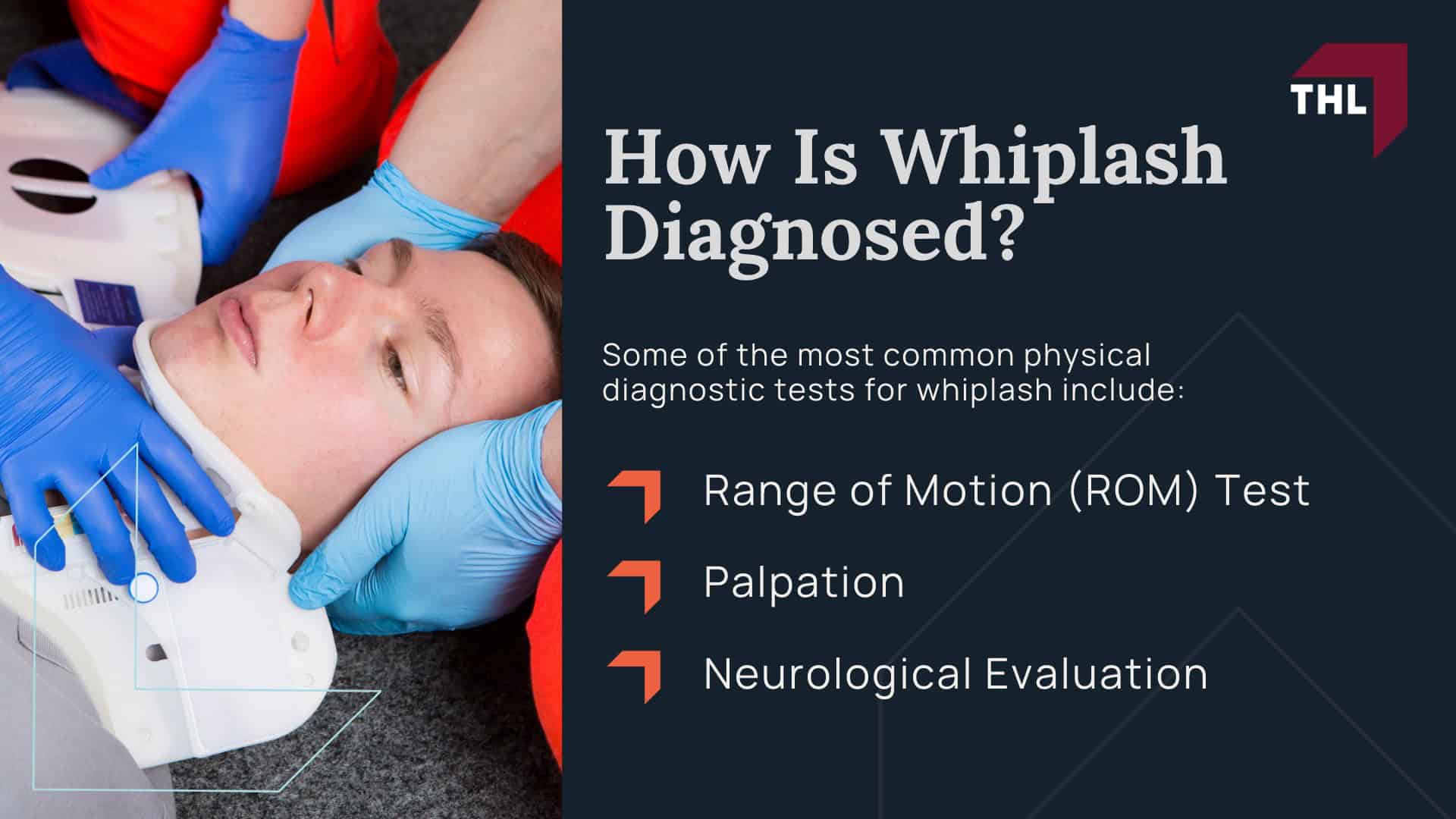 THL

How Is Whiplash Diagnosed?

Some of the most common physical diagnostic tests for whiplash include:

Range of Motion (ROM) Test

Palpation

Neurological Evaluation